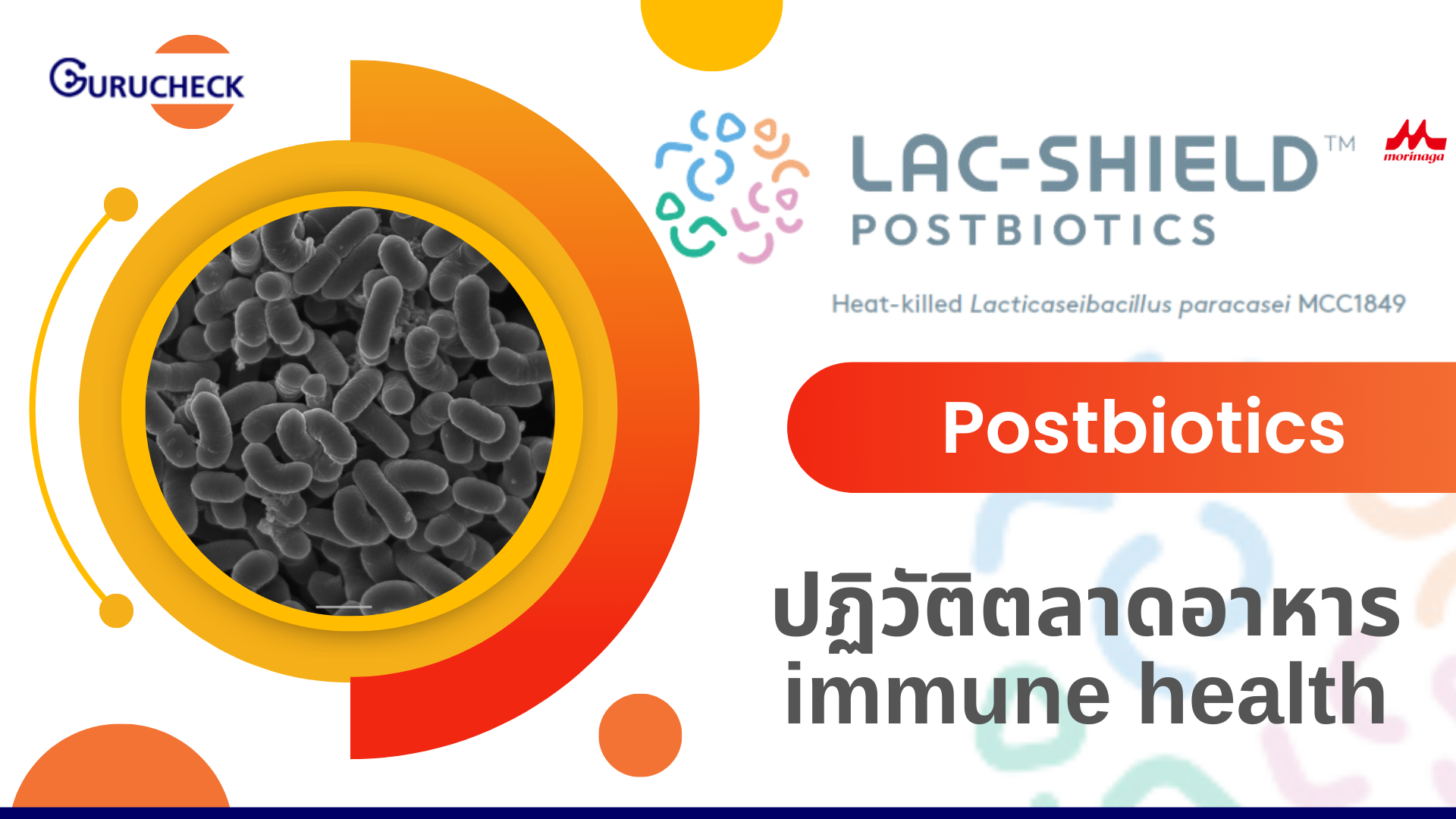 GURUCHECK

LAC-SHIELD™
POSTBIOTICS

morinaga

Heat-killed Lacticaseibacillus paracasei MCC1849

Postbiotics

ปฏิวัติตลาดอาหาร
immune health